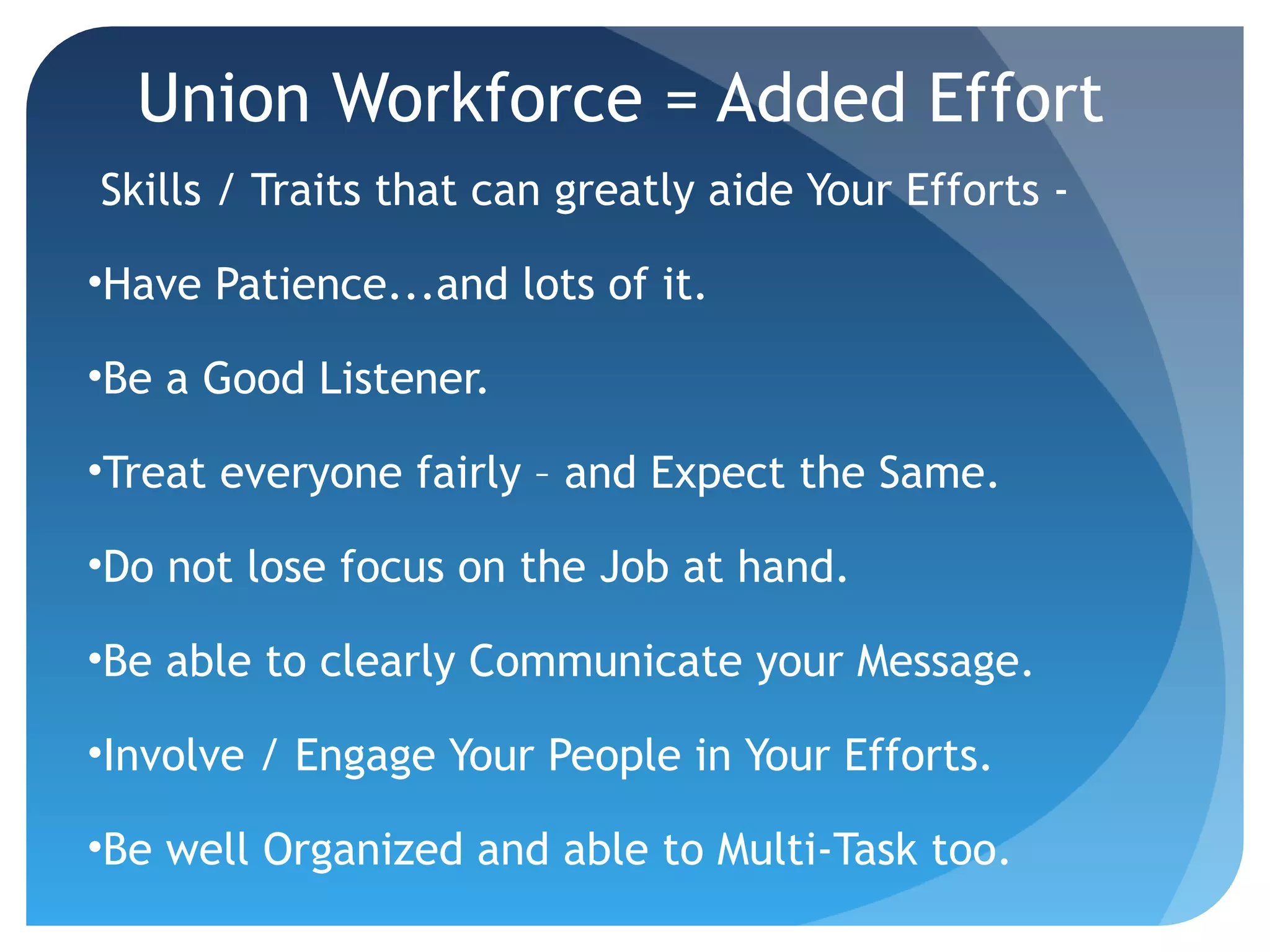 Union Workforce = Added Effort

Skills / Traits that can greatly aide Your Efforts -

•Have Patience...and lots of it.

•Be a Good Listener.

•Treat everyone fairly – and Expect the Same.

•Do not lose focus on the Job at hand.

•Be able to clearly Communicate your Message.

•Involve / Engage Your People in Your Efforts.

•Be well Organized and able to Multi-Task too.